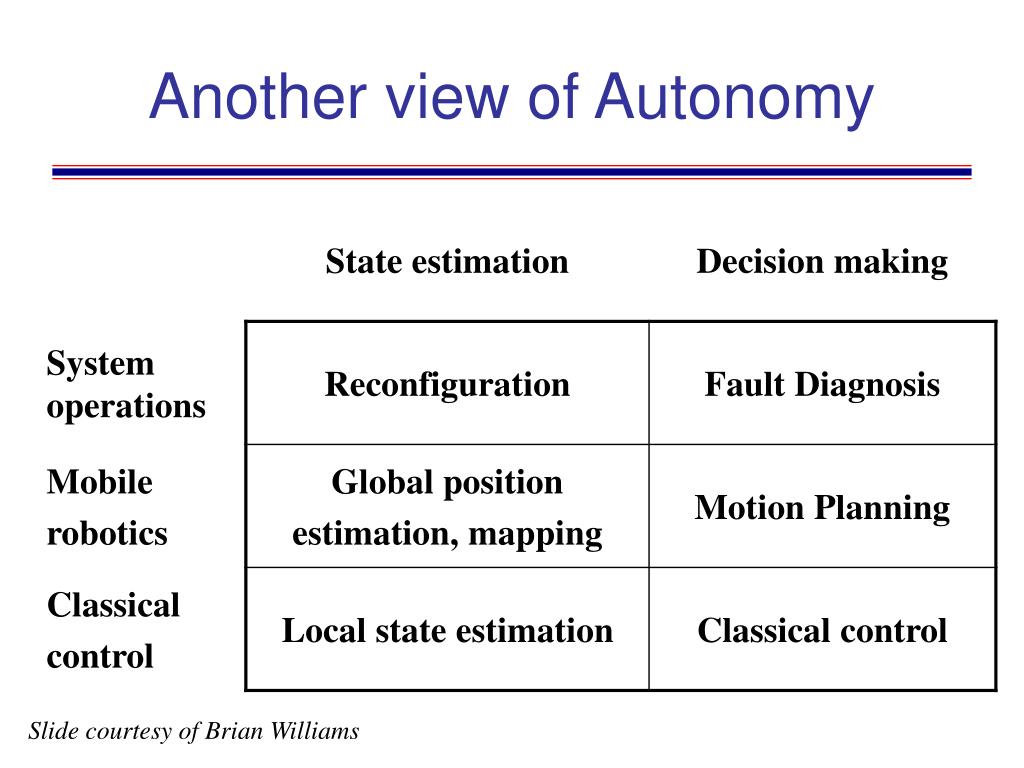 Another view of Autonomy

| | State estimation | Decision making |
|---|---|---|
| System operations | Reconfiguration | Fault Diagnosis |
| Mobile robotics | Global position estimation, mapping | Motion Planning |
| Classical control | Local state estimation | Classical control |

Slide courtesy of Brian Williams